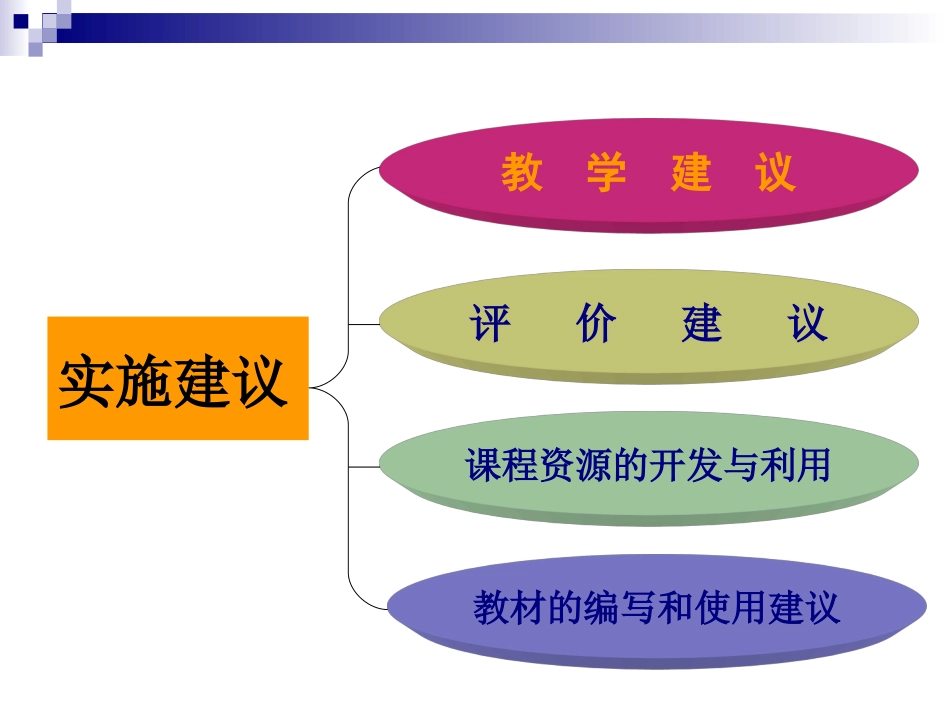 实施建议

教 学 建 议

评 价 建 议

课程资源的开发与利用

教材的编写和使用建议